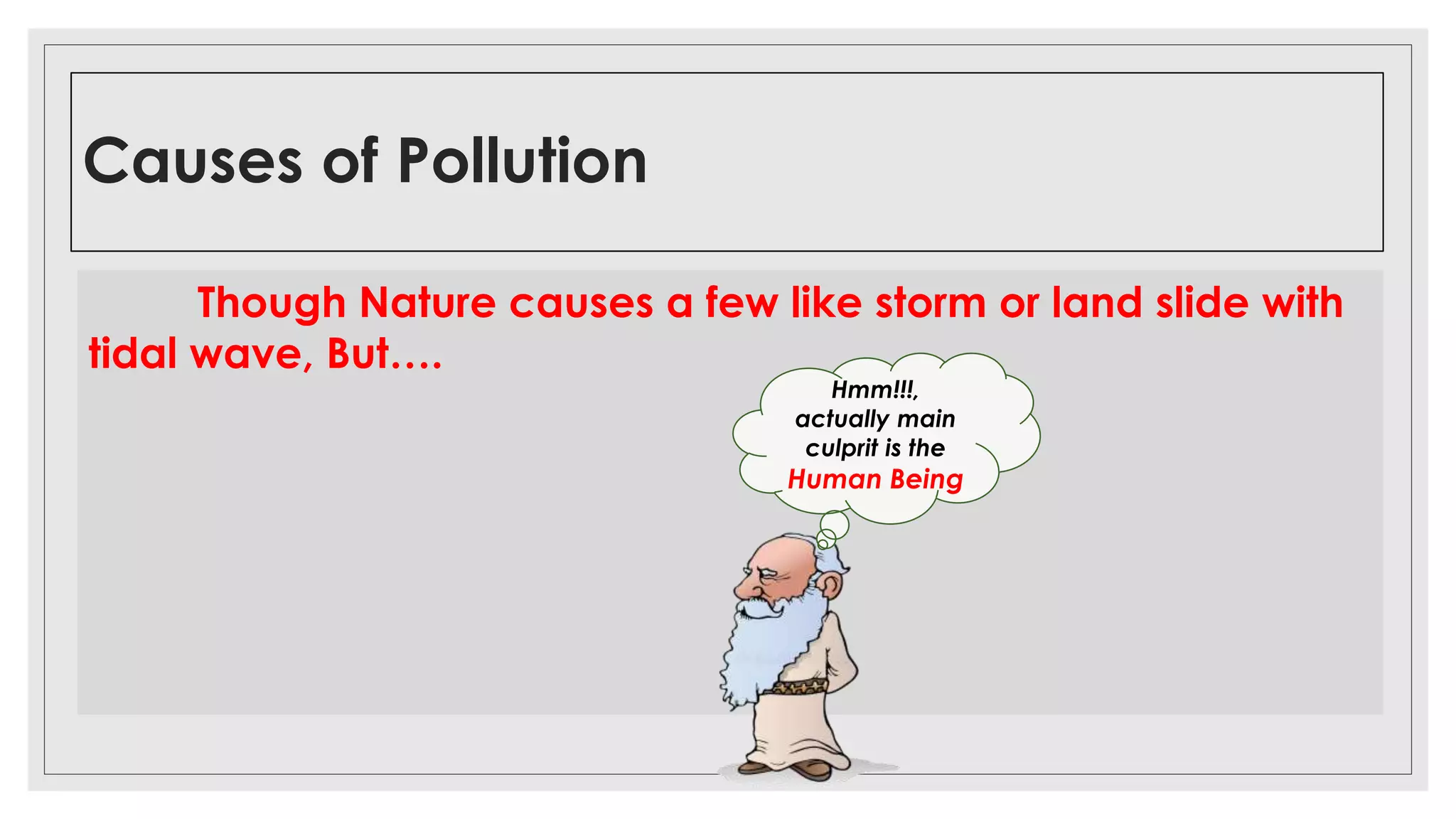 Causes of Pollution

Though Nature causes a few like storm or land slide with tidal wave, But….

Hmm!!!, actually main culprit is the Human Being